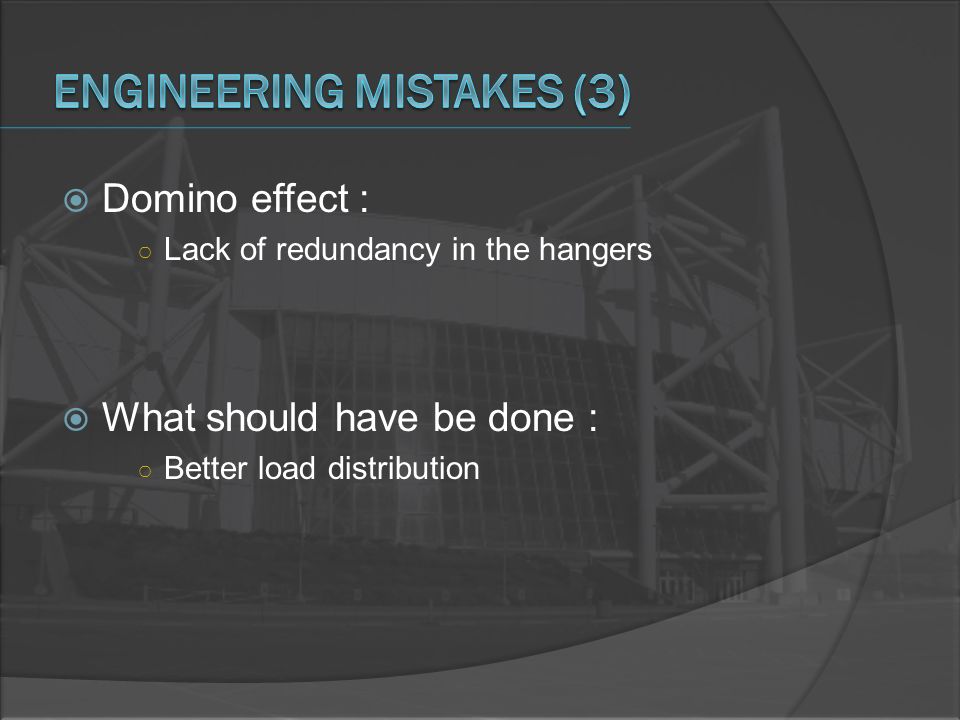 ENGINEERING MISTAKES (3)

Domino effect :

Lack of redundancy in the hangers

What should have be done :

Better load distribution